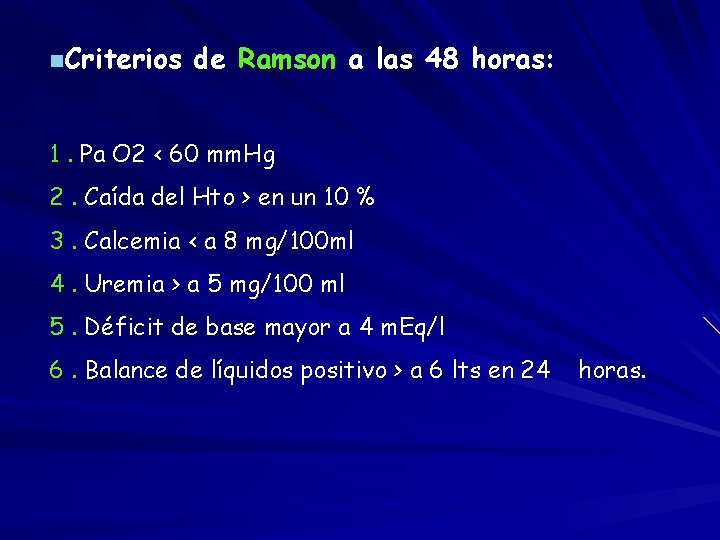 Criterios de Ramson a las 48 horas:

1. Pa O2 < 60 mmHg
2. Caída del Hto > en un 10 %
3. Calcemia < a 8 mg/100ml
4. Uremia > a 5 mg/100 ml
5. Déficit de base mayor a 4 mEq/l
6. Balance de líquidos positivo > a 6 lts en 24 horas.